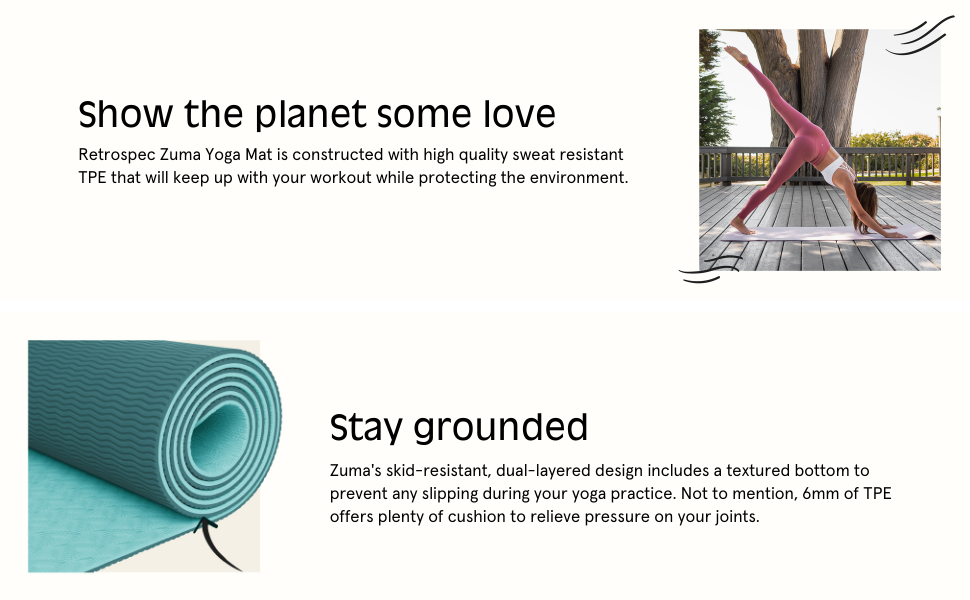 Show the planet some love

Retrospec Zuma Yoga Mat is constructed with high quality sweat resistant TPE that will keep up with your workout while protecting the environment.

Stay grounded

Zuma's skid-resistant, dual-layered design includes a textured bottom to prevent any slipping during your yoga practice. Not to mention, 6mm of TPE offers plenty of cushion to relieve pressure on your joints.